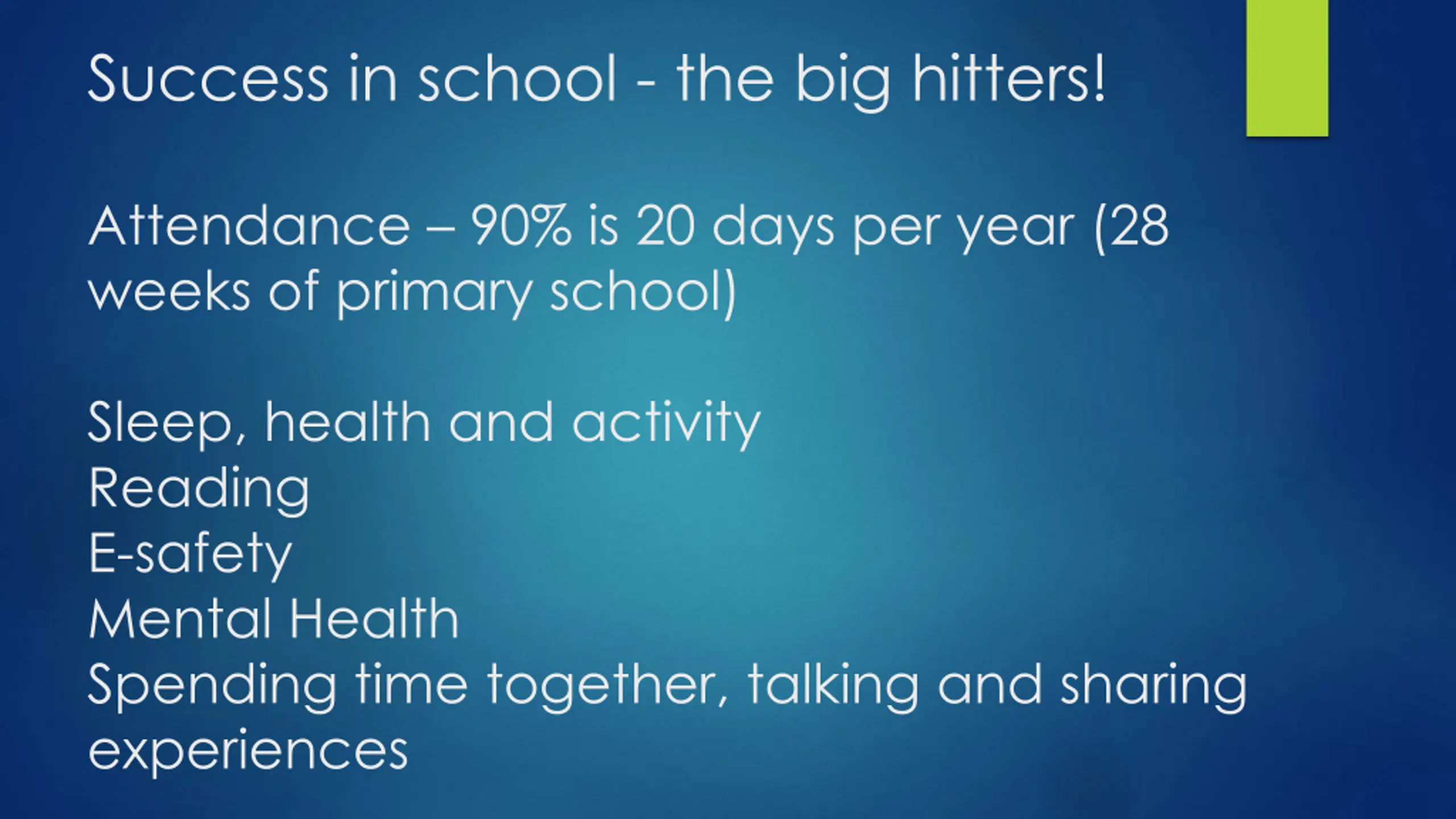 Success in school - the big hitters!

Attendance – 90% is 20 days per year (28 weeks of primary school)

Sleep, health and activity
Reading
E-safety
Mental Health
Spending time together, talking and sharing experiences